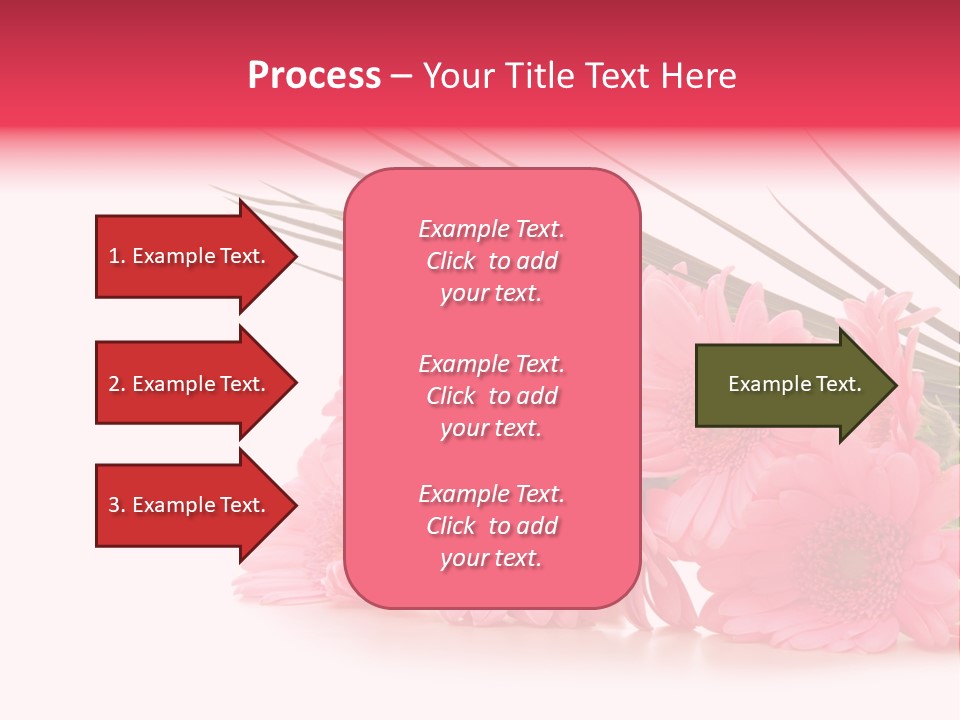 Process – Your Title Text Here

1. Example Text.

2. Example Text.

3. Example Text.

Example Text. Click to add your text.

Example Text. Click to add your text.

Example Text. Click to add your text.

Example Text.